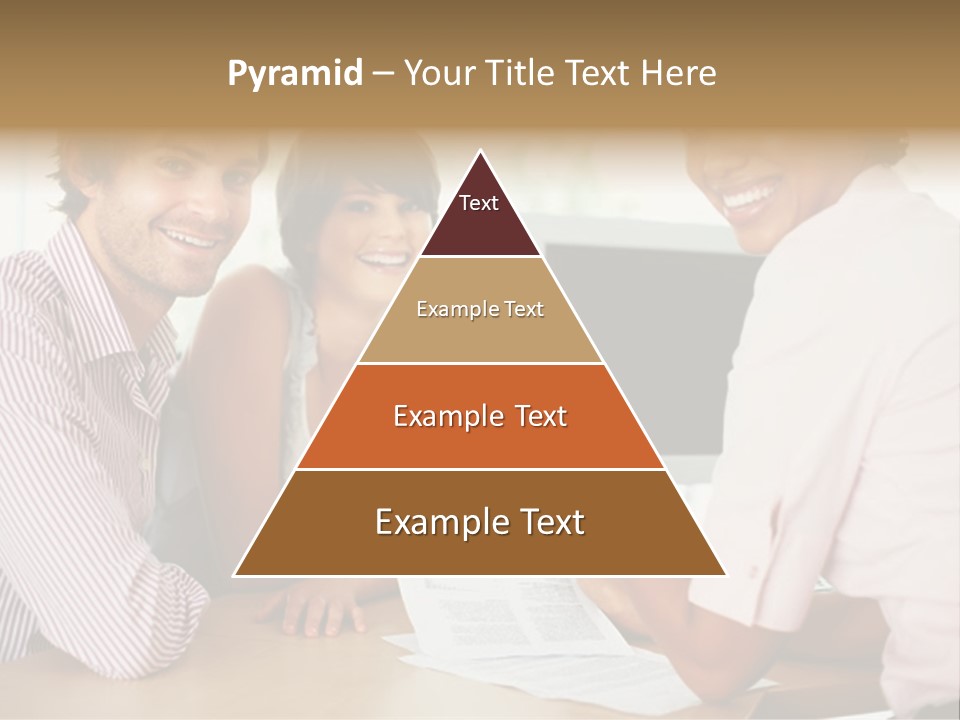 Pyramid – Your Title Text Here

Text

Example Text

Example Text

Example Text